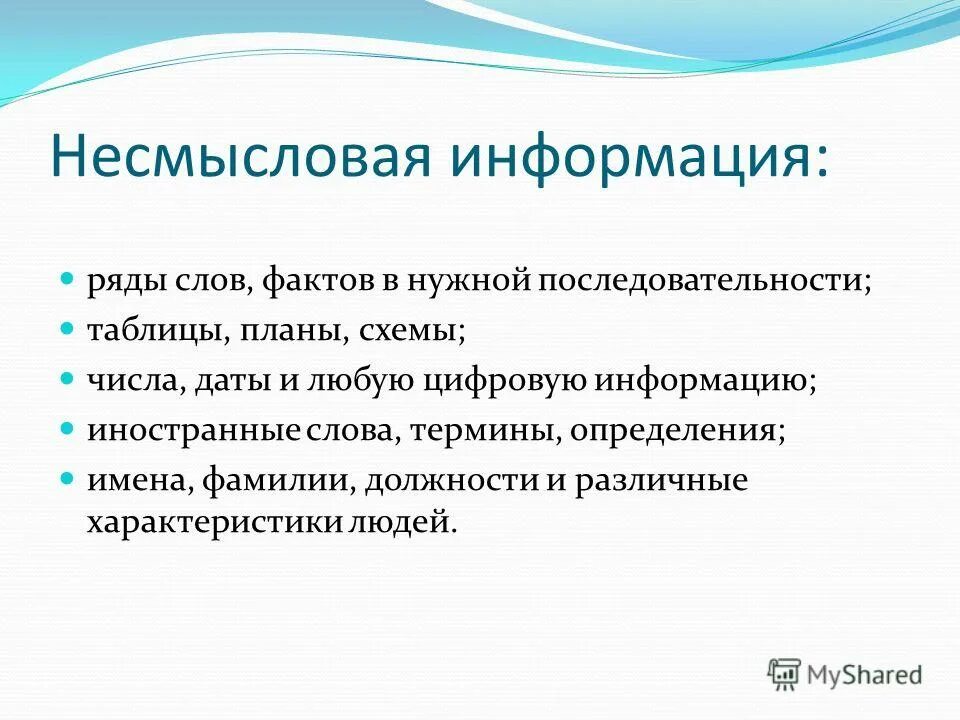 Несмысловая информация:

- ряды слов, фактов в нужной последовательности;
- таблицы, планы, схемы;
- числа, даты и любую цифровую информацию;
- иностранные слова, термины, определения;
- имена, фамилии, должности и различные характеристики людей.

MyShared